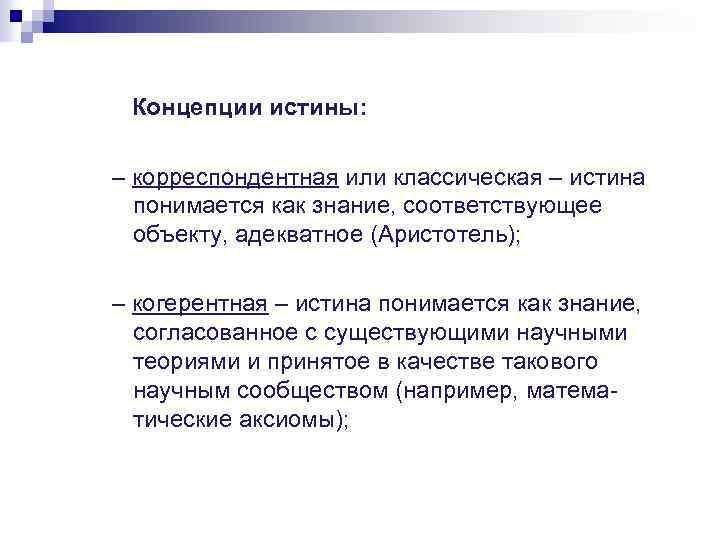 Концепции истины:

– корреспондентная или классическая – истина понимается как знание, соответствующее объекту, адекватное (Аристотель);

– когерентная – истина понимается как знание, согласованное с существующими научными теориями и принятое в качестве такового научным сообществом (например, математические аксиомы);